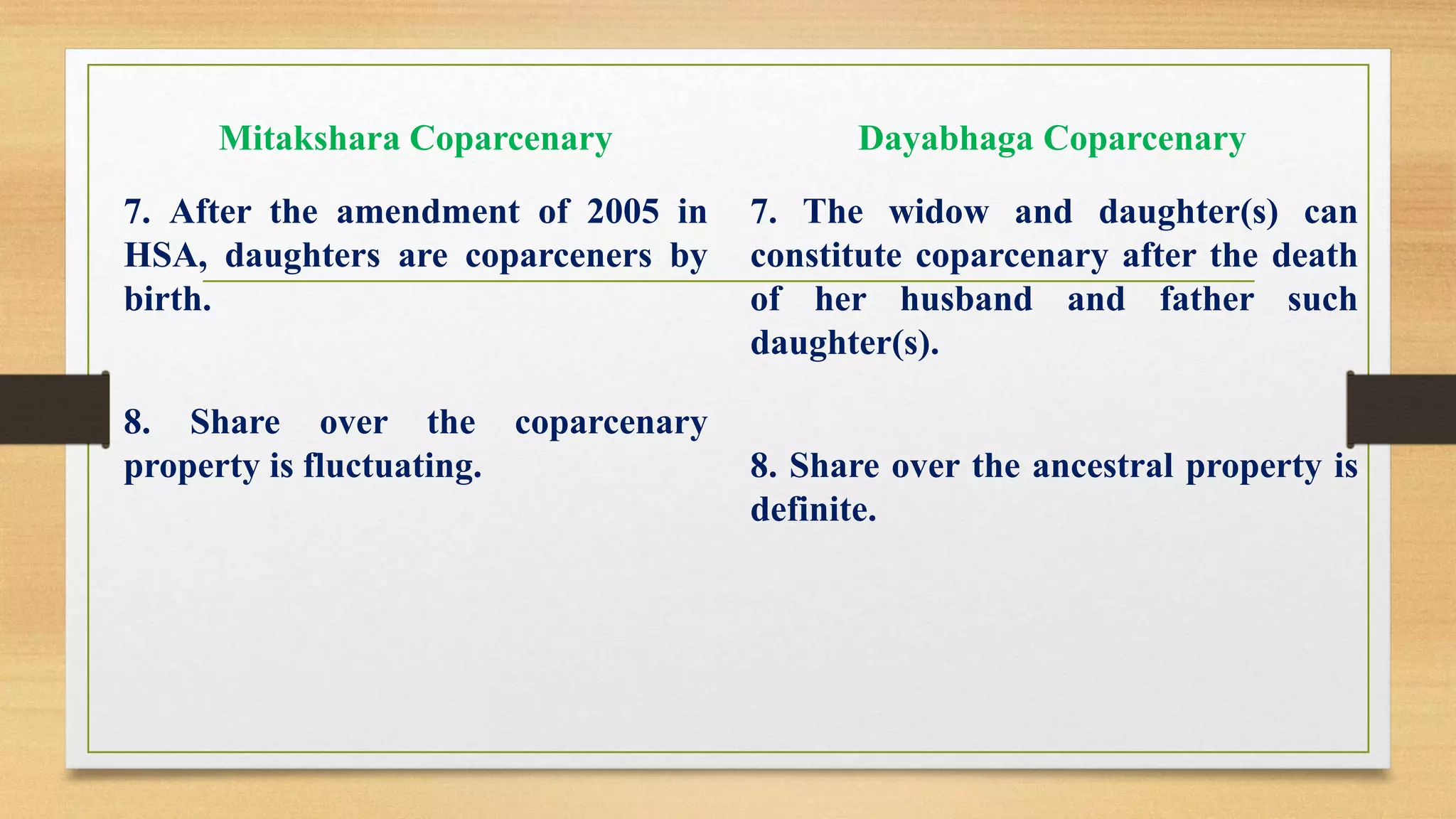 Mitakshara Coparcenary

7. After the amendment of 2005 in HSA, daughters are coparceners by birth.

8. Share over the coparcenary property is fluctuating.

Dayabhaga Coparcenary

7. The widow and daughter(s) can constitute coparcenary after the death of her husband and father such daughter(s).

8. Share over the ancestral property is definite.